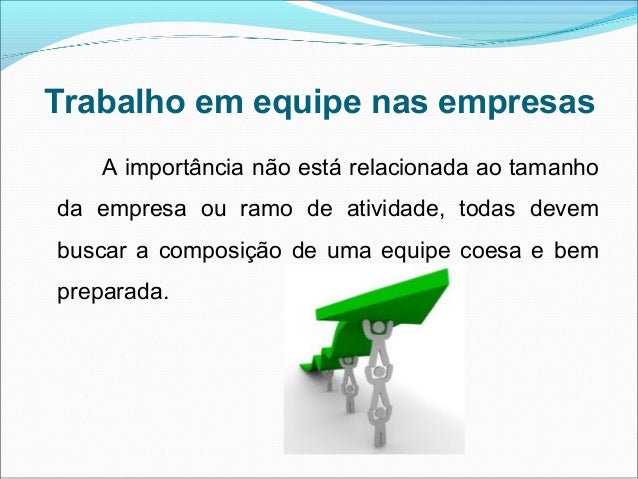 Trabalho em equipe nas empresas

A importância não está relacionada ao tamanho da empresa ou ramo de atividade, todas devem buscar a composição de uma equipe coesa e bem preparada.